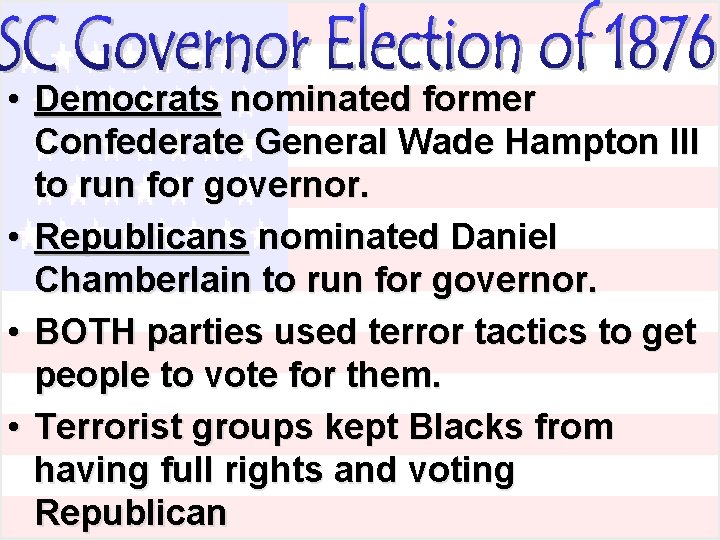 SC Governor Election of 1876

• Democrats nominated former Confederate General Wade Hampton III to run for governor.

• Republicans nominated Daniel Chamberlain to run for governor.

• BOTH parties used terror tactics to get people to vote for them.

• Terrorist groups kept Blacks from having full rights and voting Republican